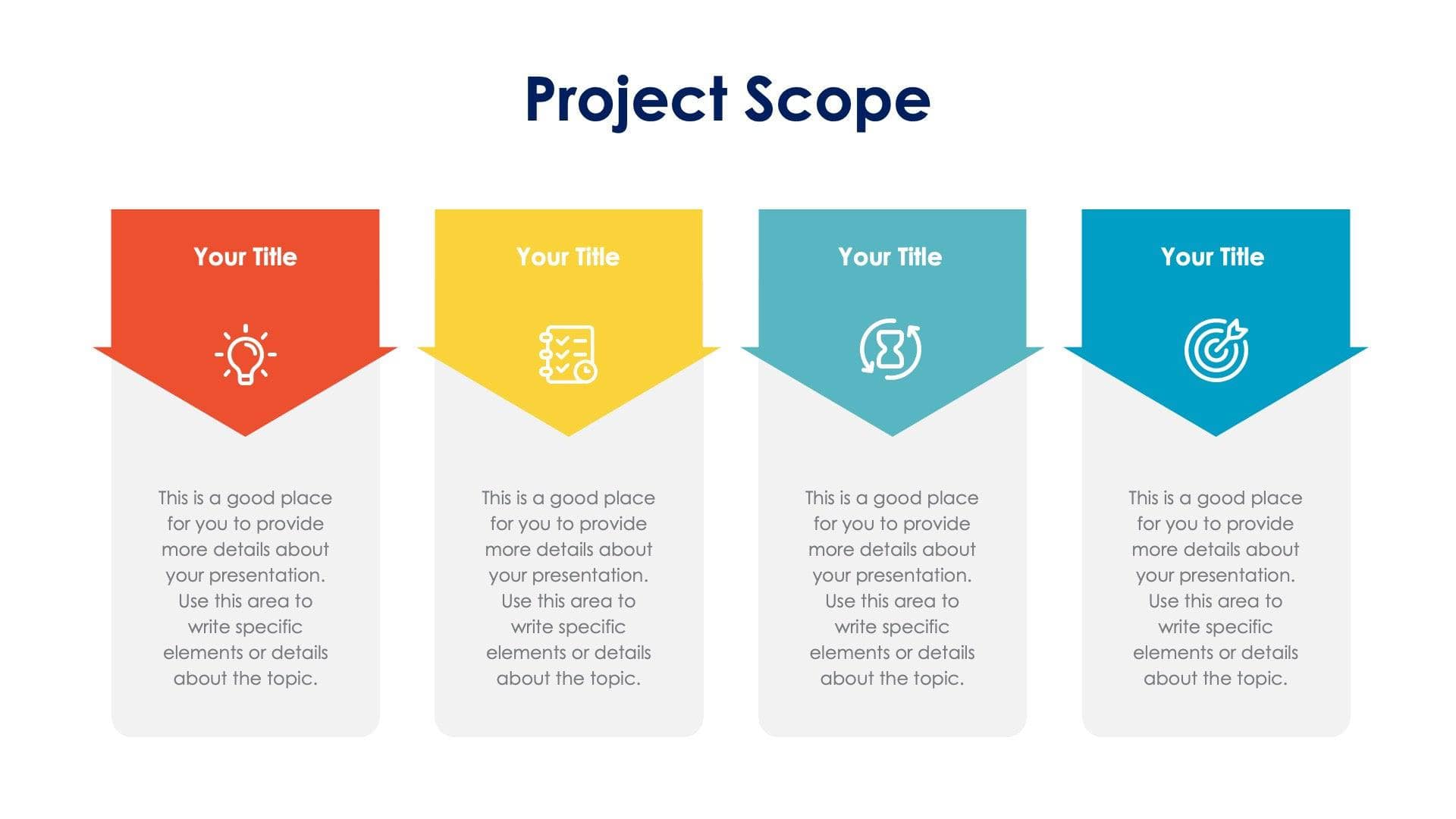 Project Scope

Your Title

This is a good place for you to provide more details about your presentation. Use this area to write specific elements or details about the topic.

Your Title

This is a good place for you to provide more details about your presentation. Use this area to write specific elements or details about the topic.

Your Title

This is a good place for you to provide more details about your presentation. Use this area to write specific elements or details about the topic.

Your Title

This is a good place for you to provide more details about your presentation. Use this area to write specific elements or details about the topic.